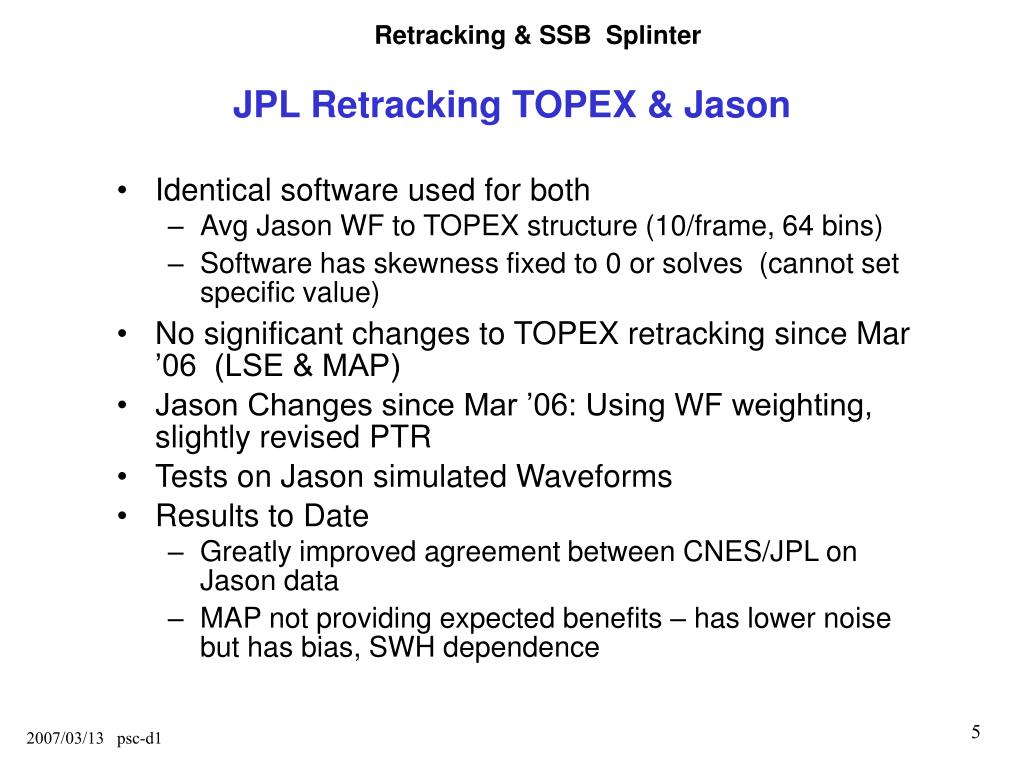 Retracking & SSB Splinter

JPL Retracking TOPEX & Jason

• Identical software used for both
– Avg Jason WF to TOPEX structure (10/frame, 64 bins)
– Software has skewness fixed to 0 or solves (cannot set specific value)
• No significant changes to TOPEX retracking since Mar ’06 (LSE & MAP)
• Jason Changes since Mar ’06: Using WF weighting, slightly revised PTR
• Tests on Jason simulated Waveforms
• Results to Date
– Greatly improved agreement between CNES/JPL on Jason data
– MAP not providing expected benefits – has lower noise but has bias, SWH dependence

2007/03/13 psc-d1

5